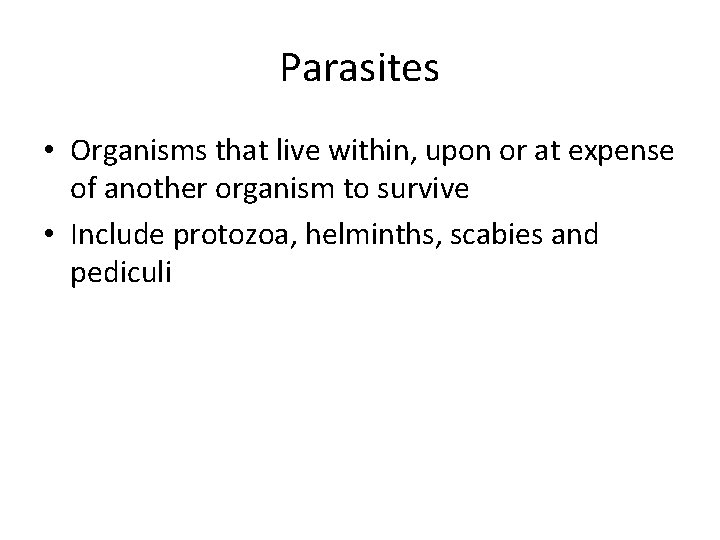 Parasites

• Organisms that live within, upon or at expense of another organism to survive
• Include protozoa, helminths, scabies and pediculi